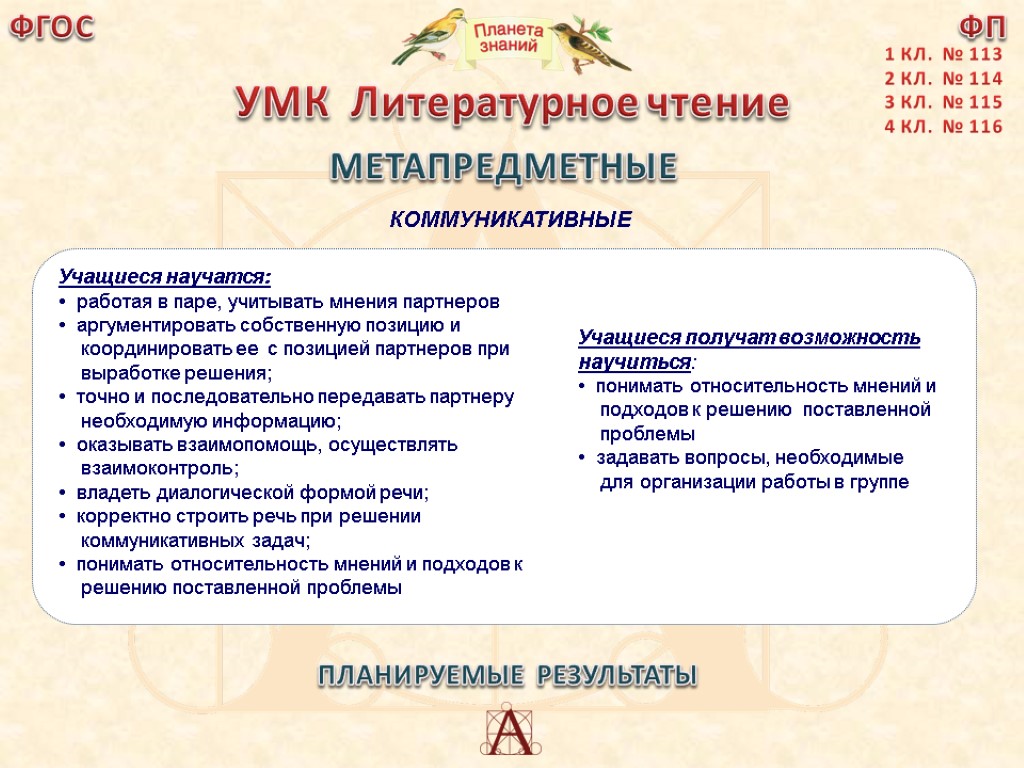 ФГОС

Планета знаний

ФП

1 КЛ. № 113
2 КЛ. № 114
3 КЛ. № 115
4 КЛ. № 116

УМК Литературное чтение

МЕТАПРЕДМЕТНЫЕ

КОММУНИКАТИВНЫЕ

Учащиеся научатся:
• работая в паре, учитывать мнения партнеров
• аргументировать собственную позицию и координировать ее с позицией партнеров при выработке решения;
• точно и последовательно передавать партнеру необходимую информацию;
• оказывать взаимопомощь, осуществлять взаимоконтроль;
• владеть диалогической формой речи;
• корректно строить речь при решении коммуникативных задач;
• понимать относительность мнений и подходов к решению поставленной проблемы

Учащиеся получат возможность научиться:
• понимать относительность мнений и подходов к решению поставленной проблемы
• задавать вопросы, необходимые для организации работы в группе

ПЛАНИРУЕМЫЕ РЕЗУЛЬТАТЫ

А